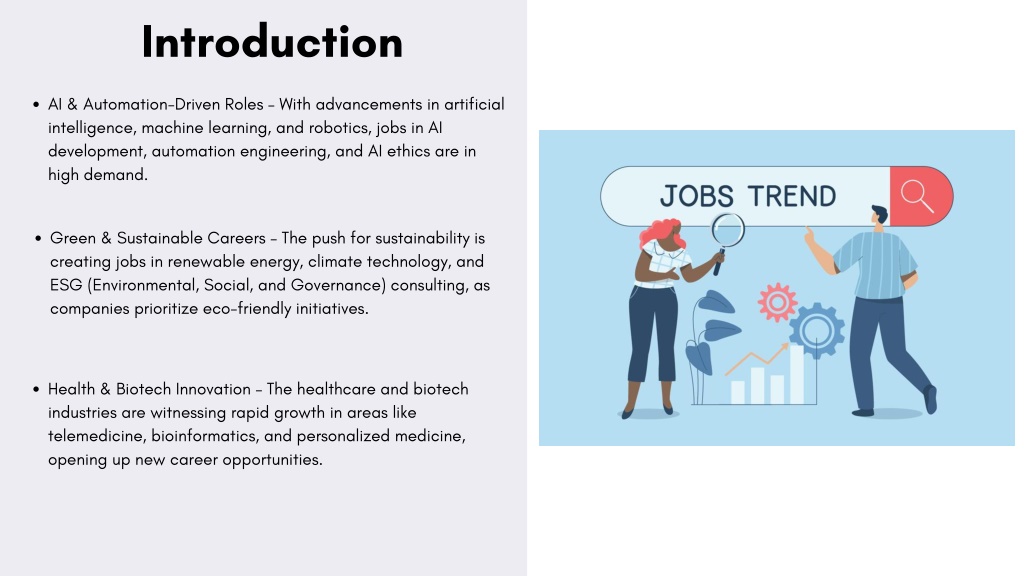 Introduction

• AI & Automation-Driven Roles – With advancements in artificial intelligence, machine learning, and robotics, jobs in AI development, automation engineering, and AI ethics are in high demand.

• Green & Sustainable Careers – The push for sustainability is creating jobs in renewable energy, climate technology, and ESG (Environmental, Social, and Governance) consulting, as companies prioritize eco-friendly initiatives.

• Health & Biotech Innovation – The healthcare and biotech industries are witnessing rapid growth in areas like telemedicine, bioinformatics, and personalized medicine, opening up new career opportunities.

JOBS TREND